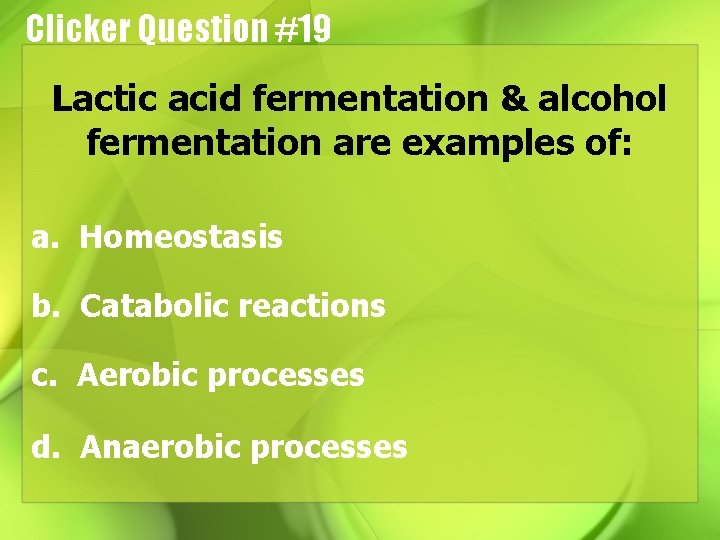 Clicker Question #19

Lactic acid fermentation & alcohol fermentation are examples of:

a. Homeostasis

b. Catabolic reactions

c. Aerobic processes

d. Anaerobic processes